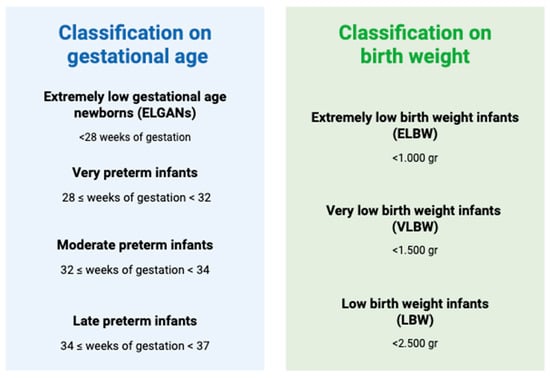 Classification on gestational age

Extremely low gestational age newborns (ELGANs)

<28 weeks of gestation

Very preterm infants

28 ≤ weeks of gestation < 32

Moderate preterm infants

32 ≤ weeks of gestation < 34

Late preterm infants

34 ≤ weeks of gestation < 37

Classification on birth weight

Extremely low birth weight infants (ELBW)

<1.000 gr

Very low birth weight infants (VLBW)

<1.500 gr

Low birth weight infants (LBW)

<2.500 gr